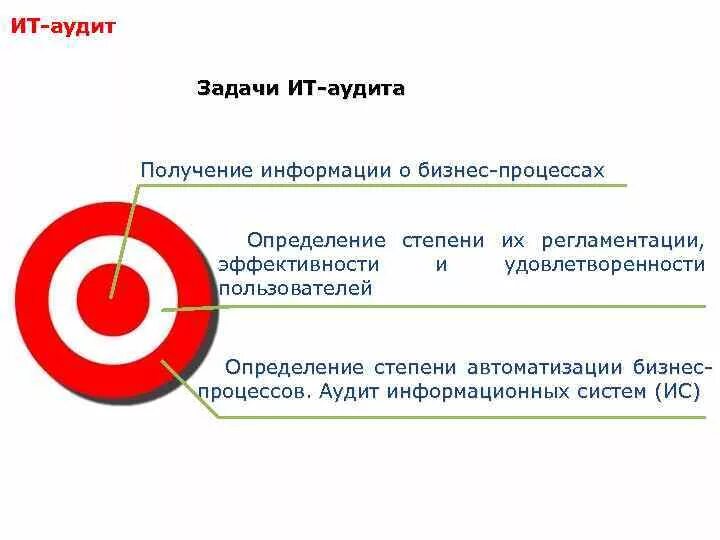 ИТ-аудит

Задачи ИТ-аудита

Получение информации о бизнес-процессах

Определение степени их регламентации, эффективности и удовлетворенности пользователей

Определение степени автоматизации бизнес-процессов. Аудит информационных систем (ИС)